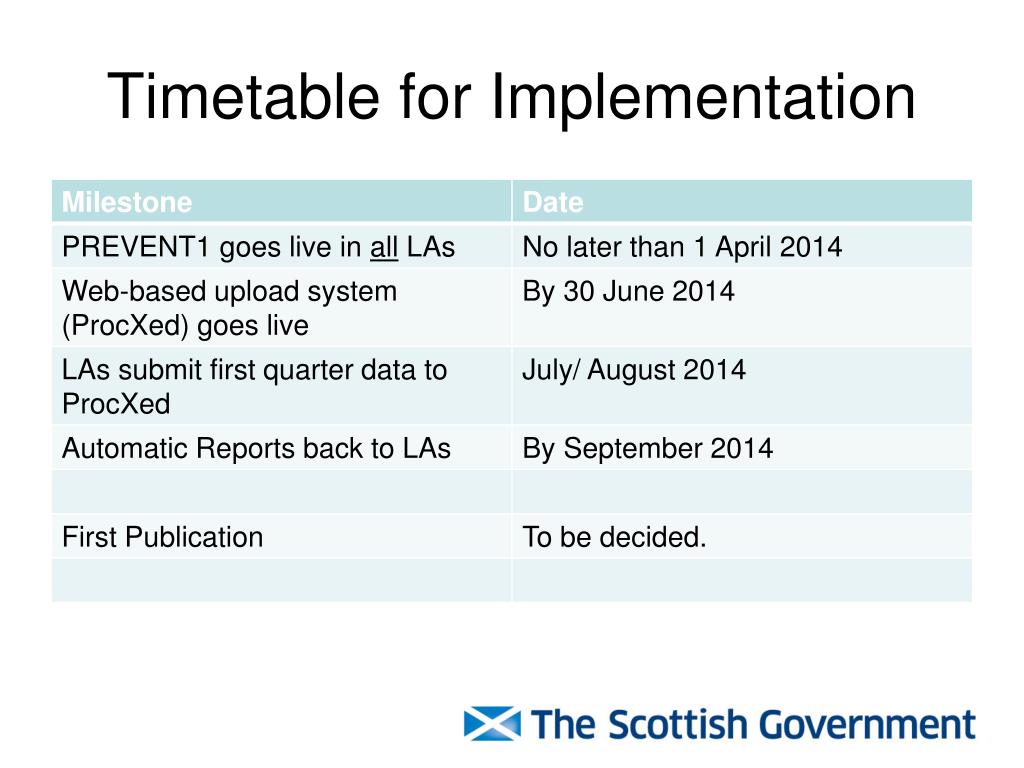 Timetable for Implementation

| Milestone | Date |
|---|---|
| PREVENT1 goes live in all LAs | No later than 1 April 2014 |
| Web-based upload system (ProcXed) goes live | By 30 June 2014 |
| LAs submit first quarter data to ProcXed | July/ August 2014 |
| Automatic Reports back to LAs | By September 2014 |
| | |
| First Publication | To be decided. |
| | |

The Scottish Government